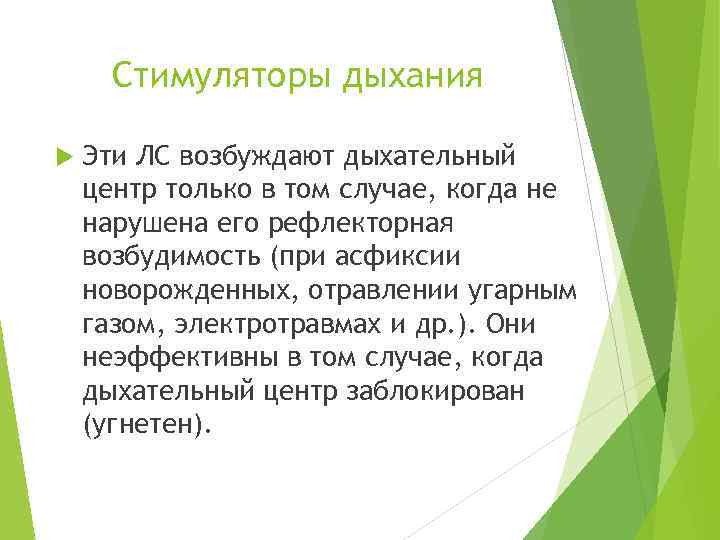 Стимуляторы дыхания

Эти ЛС возбуждают дыхательный центр только в том случае, когда не нарушена его рефлекторная возбудимость (при асфиксии новорожденных, отравлении угарным газом, электротравмах и др.). Они неэффективны в том случае, когда дыхательный центр заблокирован (угнетен).